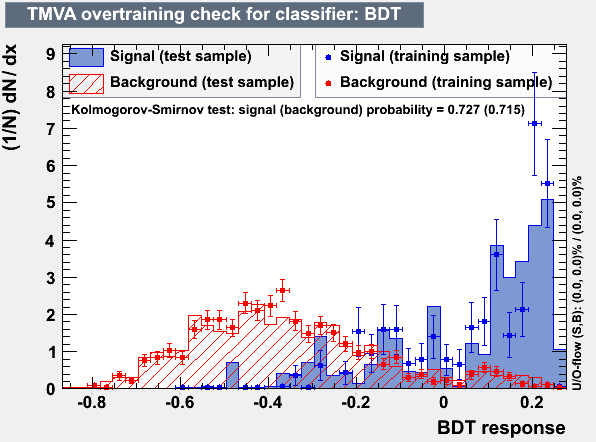 TMVA overtraining check for classifier: BDT

Signal (test sample)
Background (test sample)
Signal (training sample)
Background (training sample)

Kolmogorov-Smirnov test: signal (background) probability = 0.727 (0.715)

(1/N) dN/ dx

9
8
7
6
5
4
3
2
1
0

-0.8 -0.6 -0.4 -0.2 0 0.2

BDT response

U/O-flow (S,B): (0.0, 0.0)% / (0.0, 0.0)%